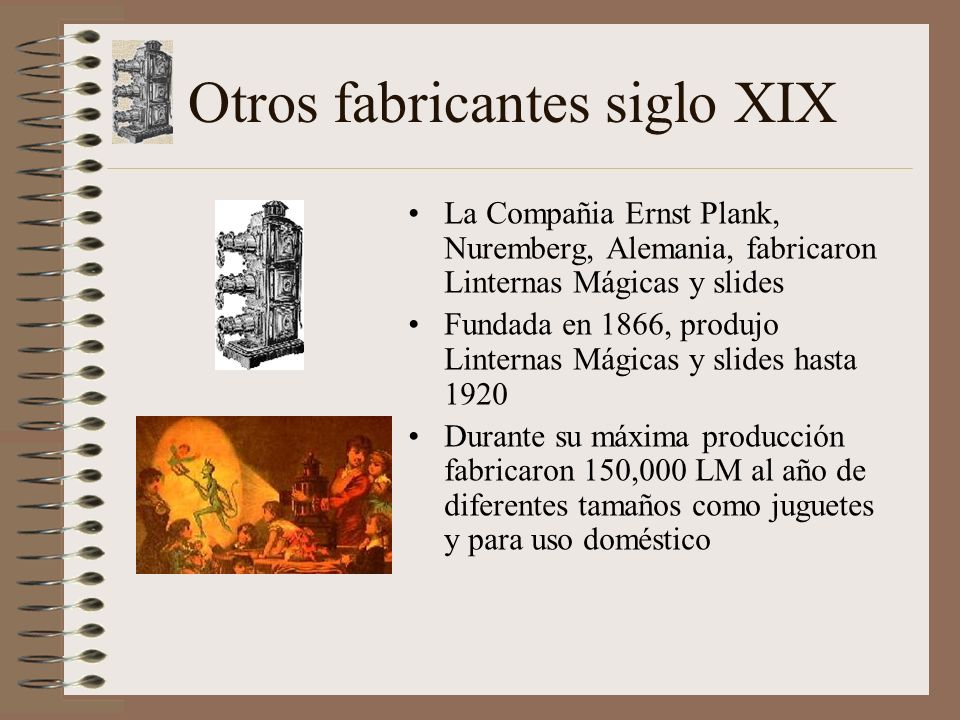 Otros fabricantes siglo XIX

• La Compañia Ernst Plank, Nuremberg, Alemania, fabricaron Linternas Mágicas y slides
• Fundada en 1866, produjo Linternas Mágicas y slides hasta 1920
• Durante su máxima producción fabricaron 150,000 LM al año de diferentes tamaños como juguetes y para uso doméstico